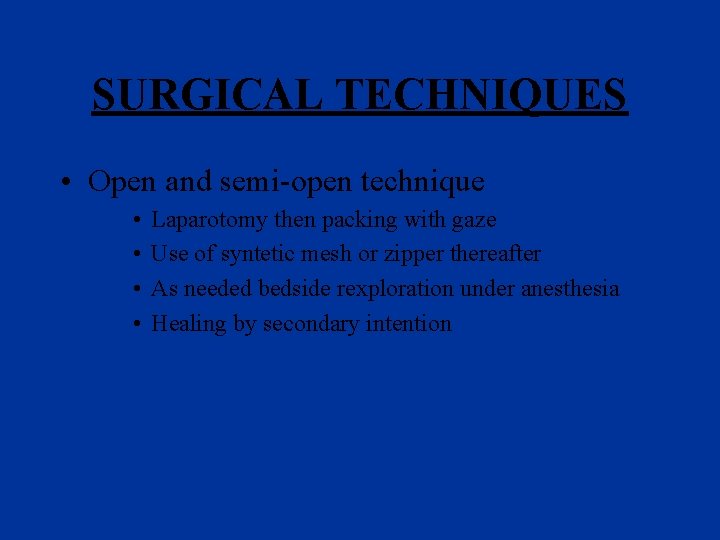 SURGICAL TECHNIQUES

• Open and semi-open technique
  • Laparotomy then packing with gaze
  • Use of syntetic mesh or zipper thereafter
  • As needed bedside rexploration under anesthesia
  • Healing by secondary intention